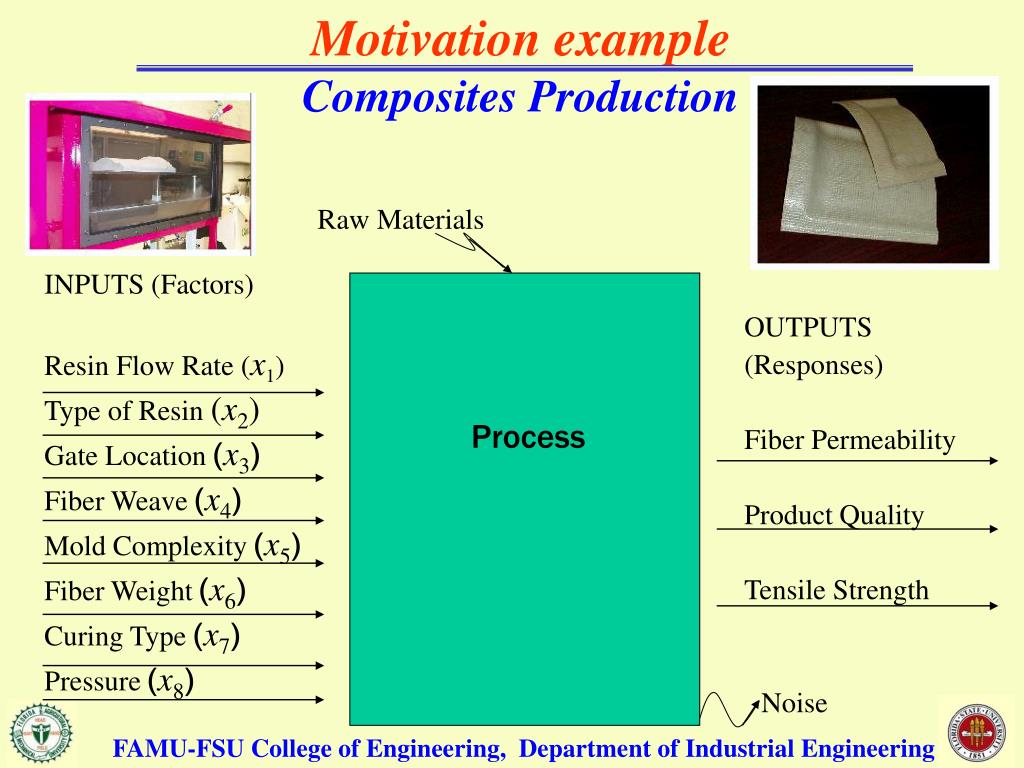 Motivation example
Composites Production

Raw Materials

INPUTS (Factors)

Resin Flow Rate ($x_1$)
Type of Resin ($x_2$)
Gate Location ($x_3$)
Fiber Weave ($x_4$)
Mold Complexity ($x_5$)
Fiber Weight ($x_6$)
Curing Type ($x_7$)
Pressure ($x_8$)

Process

OUTPUTS (Responses)

Fiber Permeability
Product Quality
Tensile Strength

Noise

FAMU-FSU College of Engineering, Department of Industrial Engineering